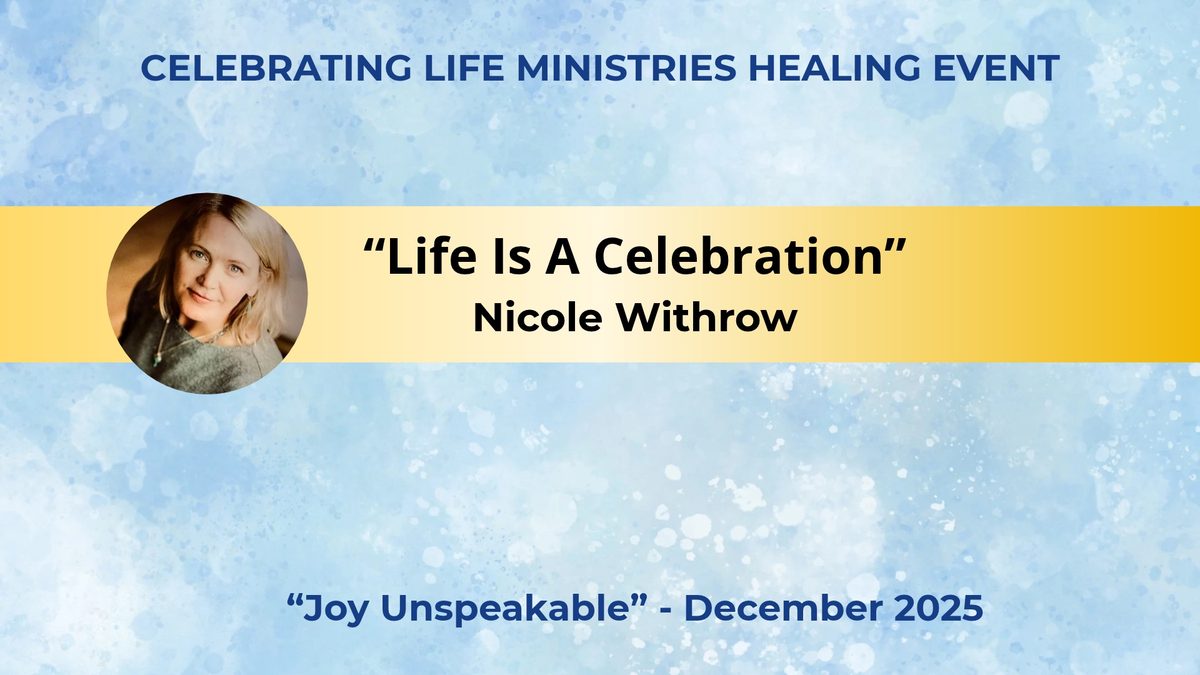 CELEBRATING LIFE MINISTRIES HEALING EVENT

"Life Is A Celebration"
Nicole Withrow

"Joy Unspeakable" - December 2025